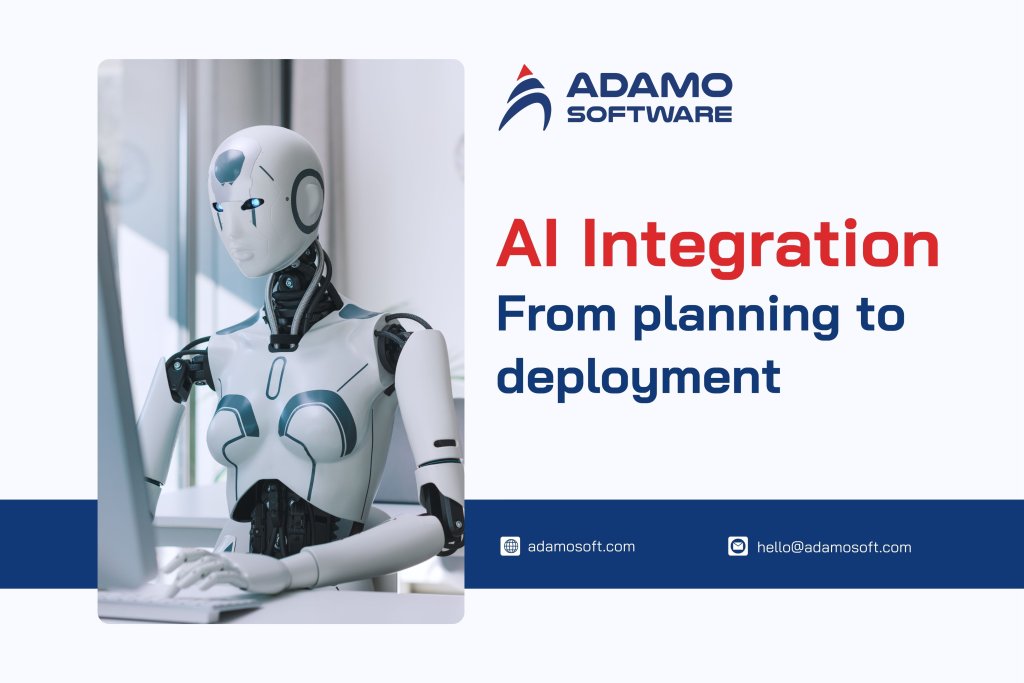 ADAMO
SOFTWARE

AI Integration
From planning to deployment

adamosoft.com

hello@adamosoft.com